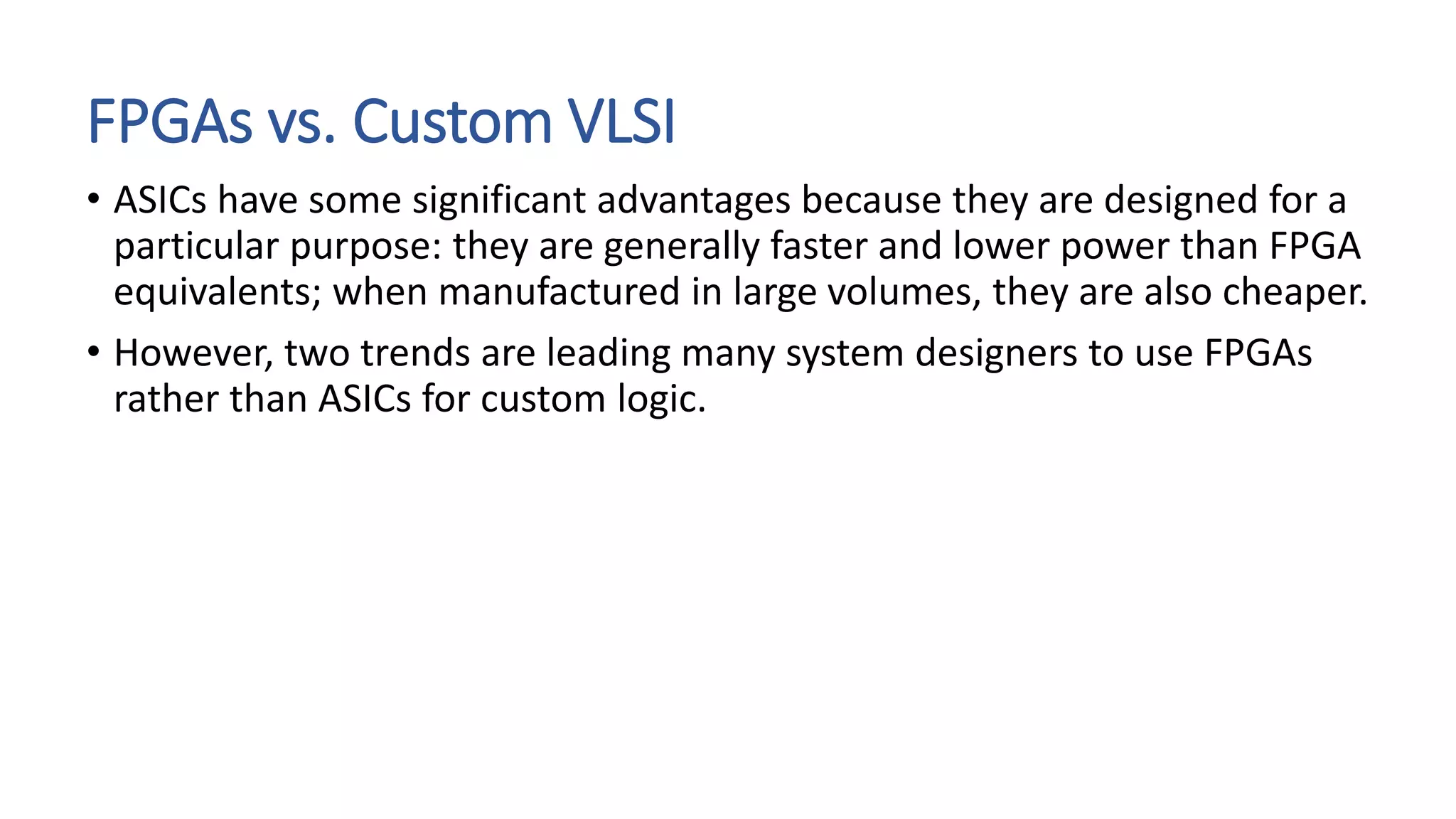 FPGAs vs. Custom VLSI

• ASICs have some significant advantages because they are designed for a particular purpose: they are generally faster and lower power than FPGA equivalents; when manufactured in large volumes, they are also cheaper.

• However, two trends are leading many system designers to use FPGAs rather than ASICs for custom logic.